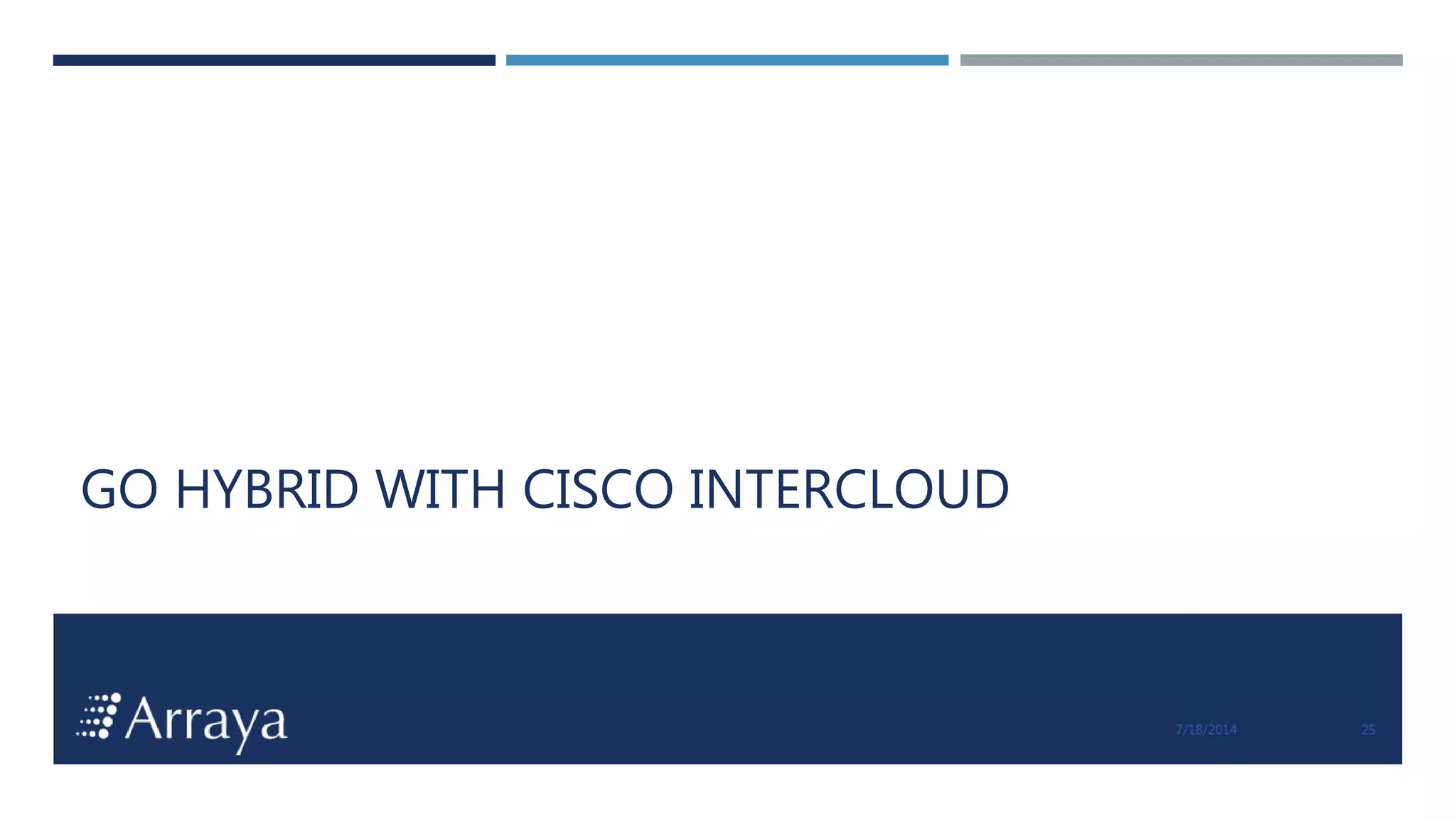 GO HYBRID WITH CISCO INTERCLOUD

Arraya

7/18/2014

25